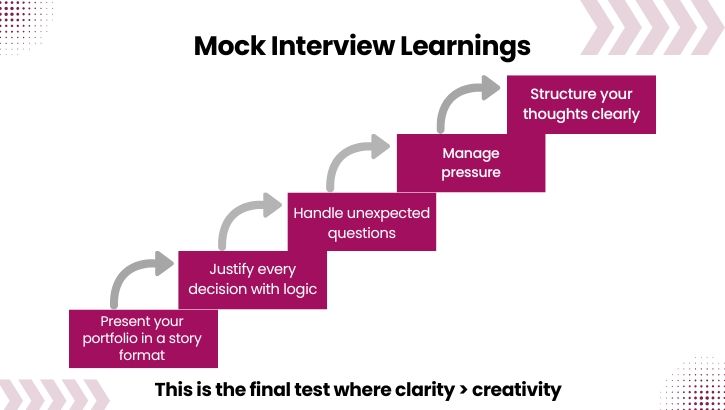 Mock Interview Learnings

Present your portfolio in a story format

Justify every decision with logic

Handle unexpected questions

Manage pressure

Structure your thoughts clearly

This is the final test where clarity > creativity